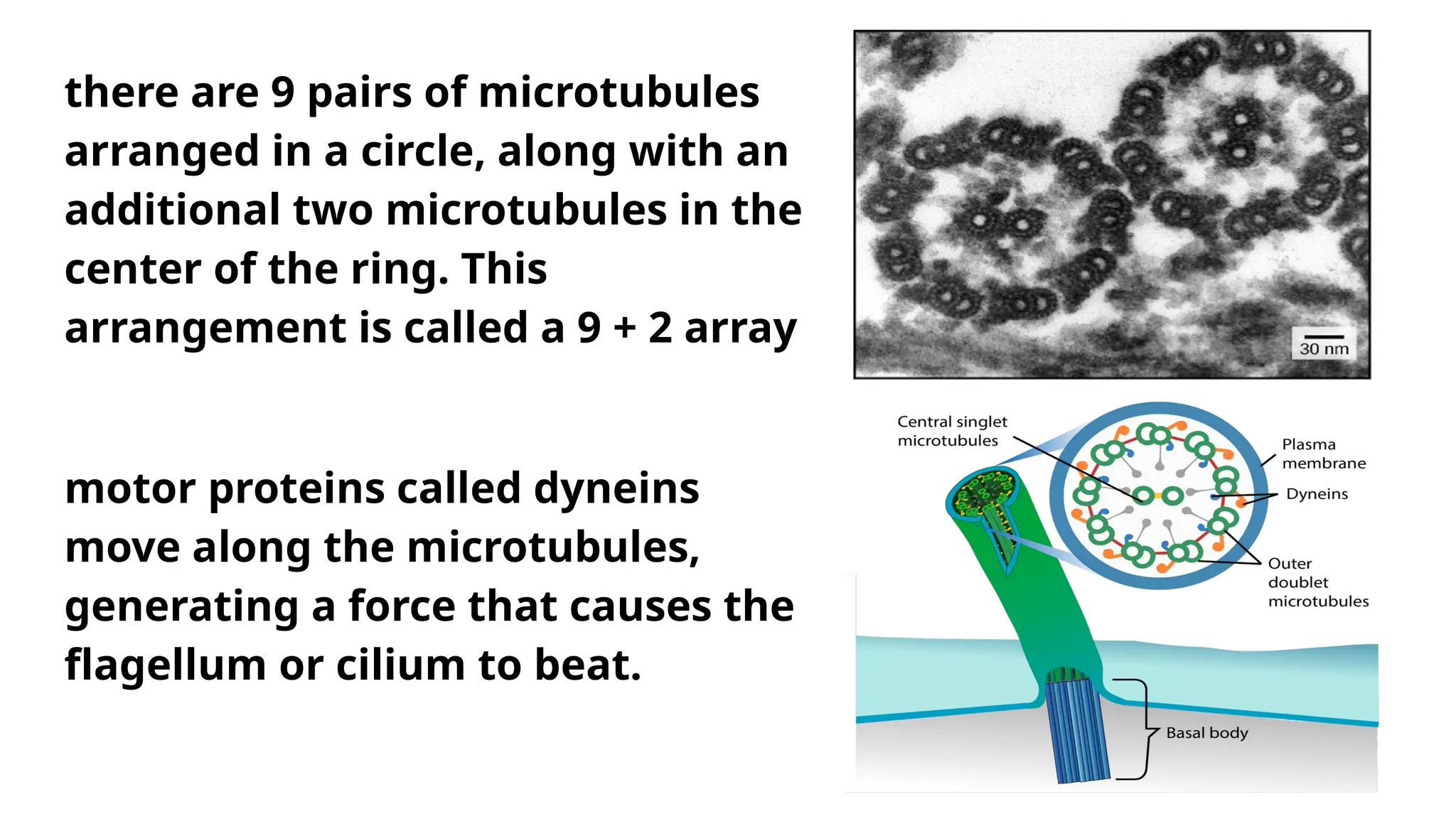 there are 9 pairs of microtubules arranged in a circle, along with an additional two microtubules in the center of the ring. This arrangement is called a 9 + 2 array

motor proteins called dyneins move along the microtubules, generating a force that causes the flagellum or cilium to beat.

30 nm

Central singlet microtubules

Plasma membrane

Dyneins

Outer doublet microtubules

Basal body